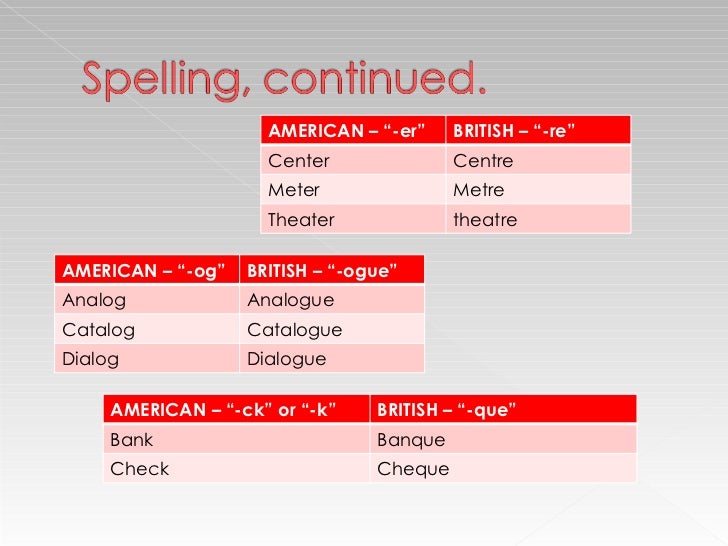 Spelling, continued.

| AMERICAN – “-er” | BRITISH – “-re” |
|---|---|
| Center | Centre |
| Meter | Metre |
| Theater | theatre |

| AMERICAN – “-og” | BRITISH – “-ogue” |
|---|---|
| Analog | Analogue |
| Catalog | Catalogue |
| Dialog | Dialogue |

| AMERICAN – “-ck” or “-k” | BRITISH – “-que” |
|---|---|
| Bank | Banque |
| Check | Cheque |